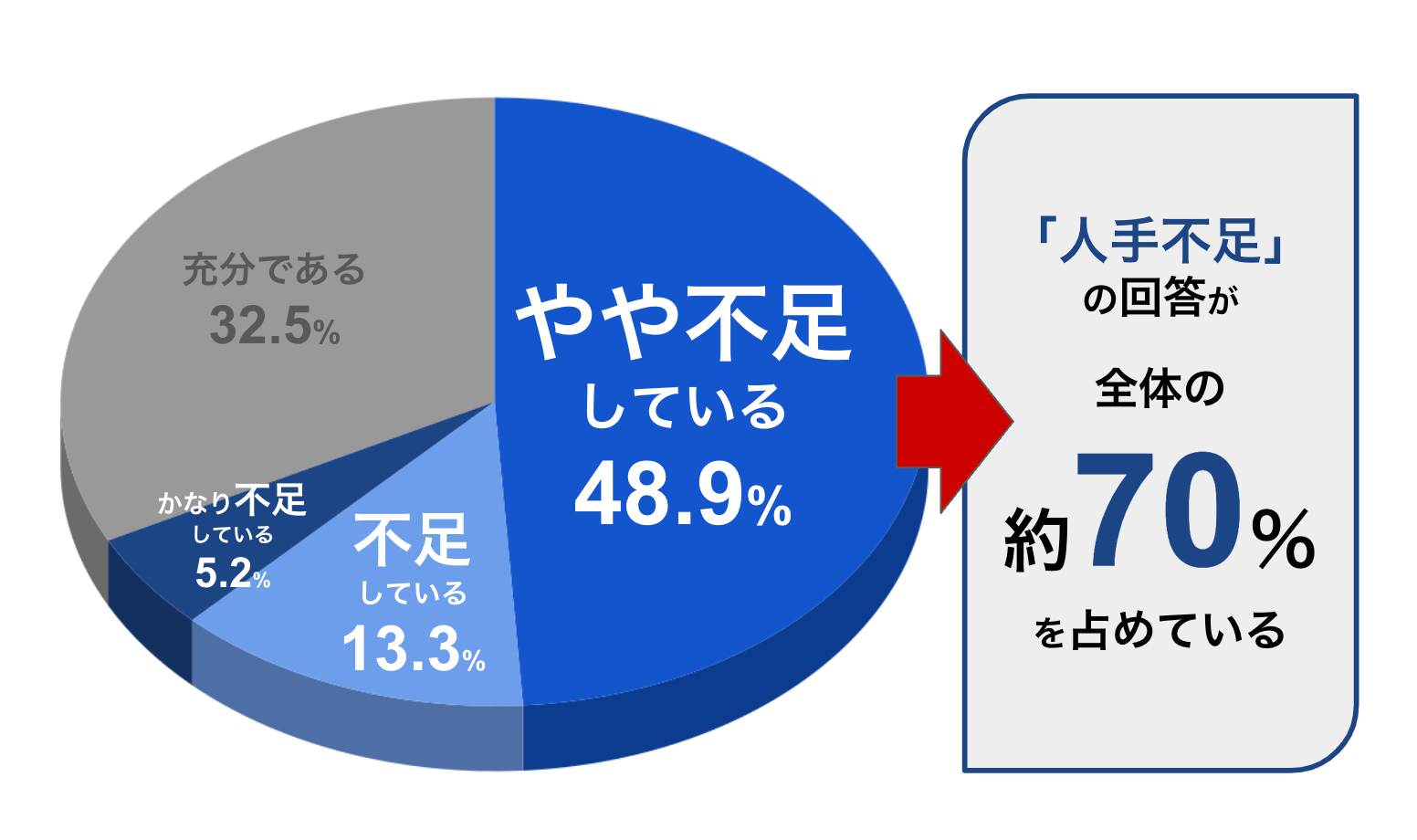 充分である
32.5%

やや不足
している
48.9%

かなり不足
している
5.2%

不足
している
13.3%

「人手不足」
の回答が
全体の
約70%
を占めている